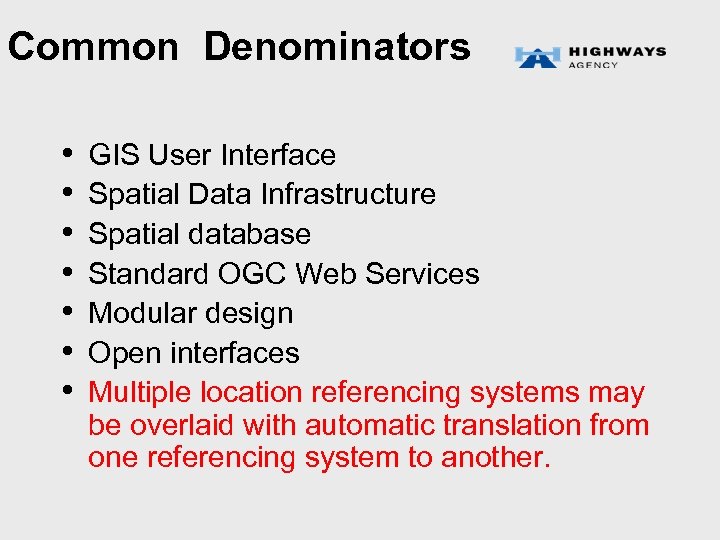 Common Denominators

HIGHWAYS AGENCY

• GIS User Interface
• Spatial Data Infrastructure
• Spatial database
• Standard OGC Web Services
• Modular design
• Open interfaces
• Multiple location referencing systems may be overlaid with automatic translation from one referencing system to another.